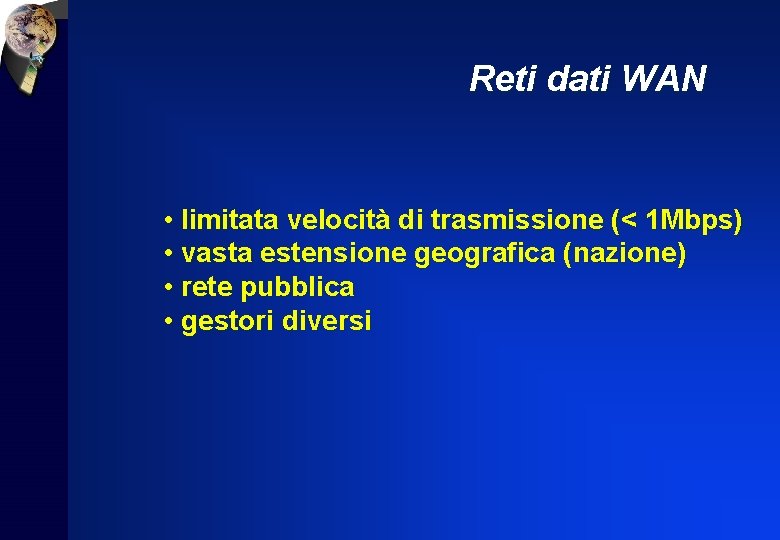 Reti dati WAN

• limitata velocità di trasmissione (< 1Mbps)
• vasta estensione geografica (nazione)
• rete pubblica
• gestori diversi